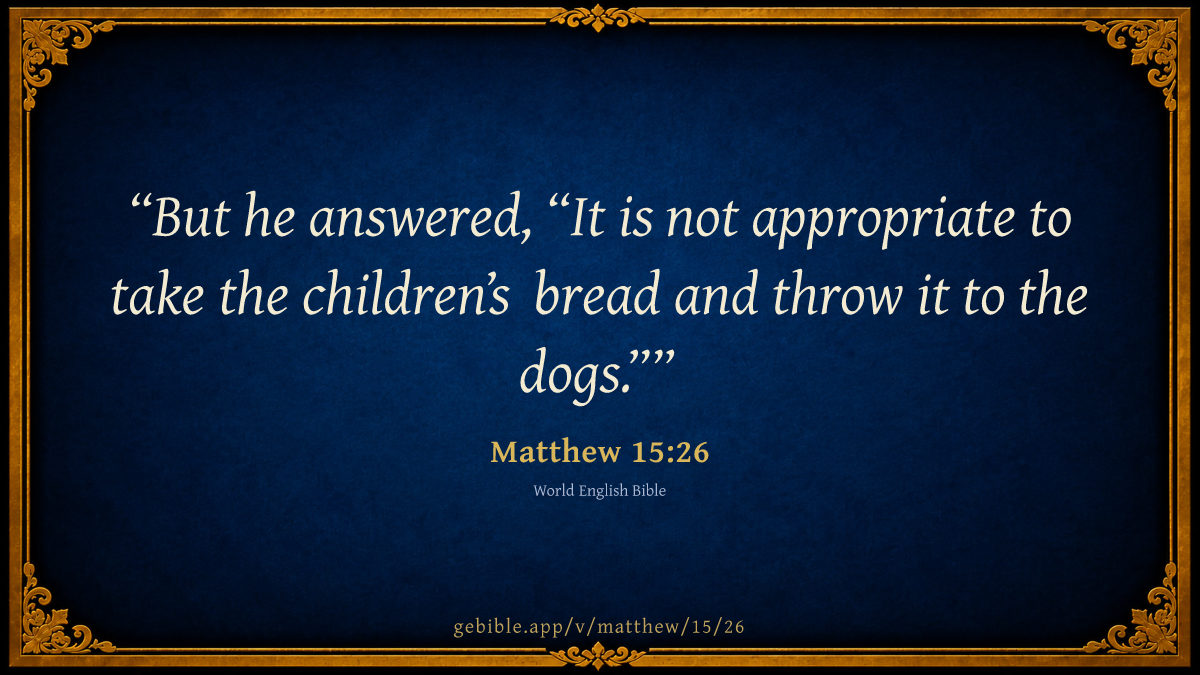 “But he answered, “It is not appropriate to take the children’s bread and throw it to the dogs.””

Matthew 15:26

World English Bible

gebible.app/v/matthew/15/26